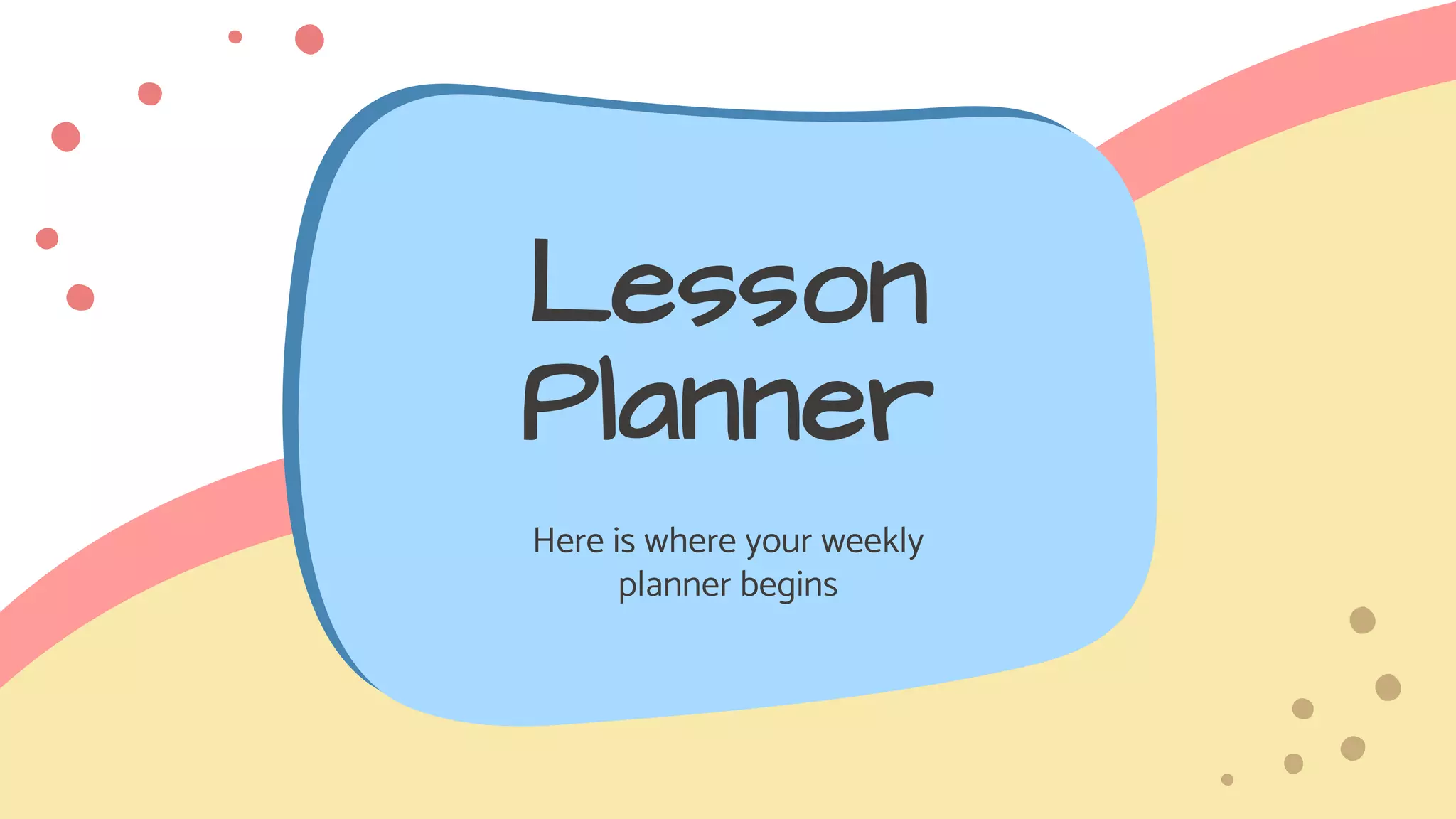 Lesson Planner

Here is where your weekly planner begins